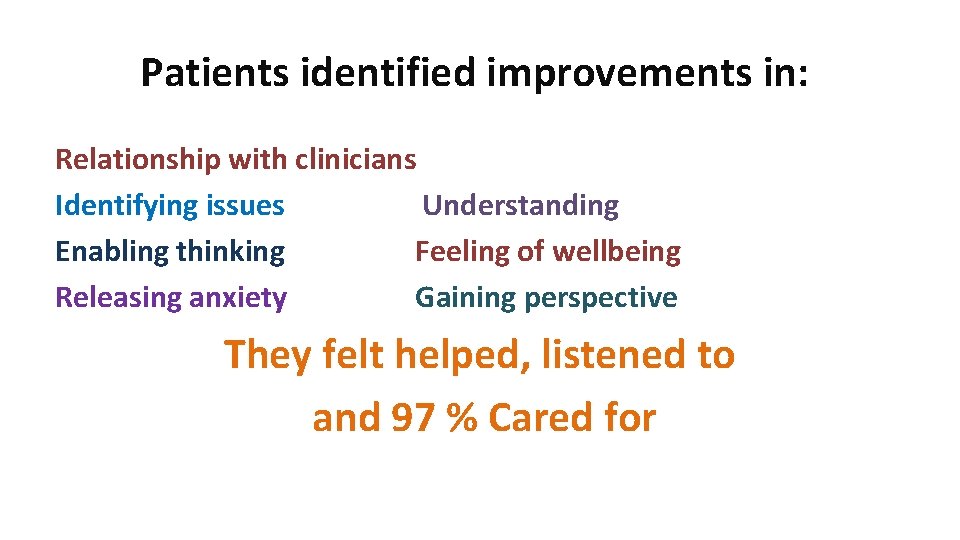 Patients identified improvements in:

Relationship with clinicians

Identifying issues

Enabling thinking

Releasing anxiety

Understanding

Feeling of wellbeing

Gaining perspective

They felt helped, listened to and 97 % Cared for